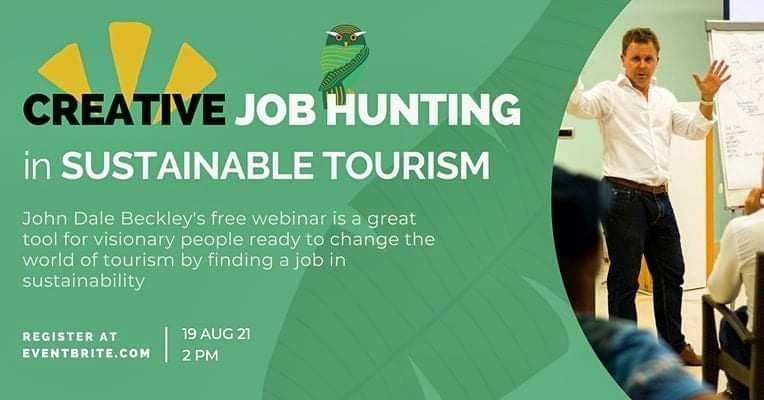 CREATIVE JOB HUNTING
in SUSTAINABLE TOURISM

John Dale Beckley's free webinar is a great tool for visionary people ready to change the world of tourism by finding a job in sustainability

REGISTER AT EVENTBRITE.COM

19 AUG 21
2 PM